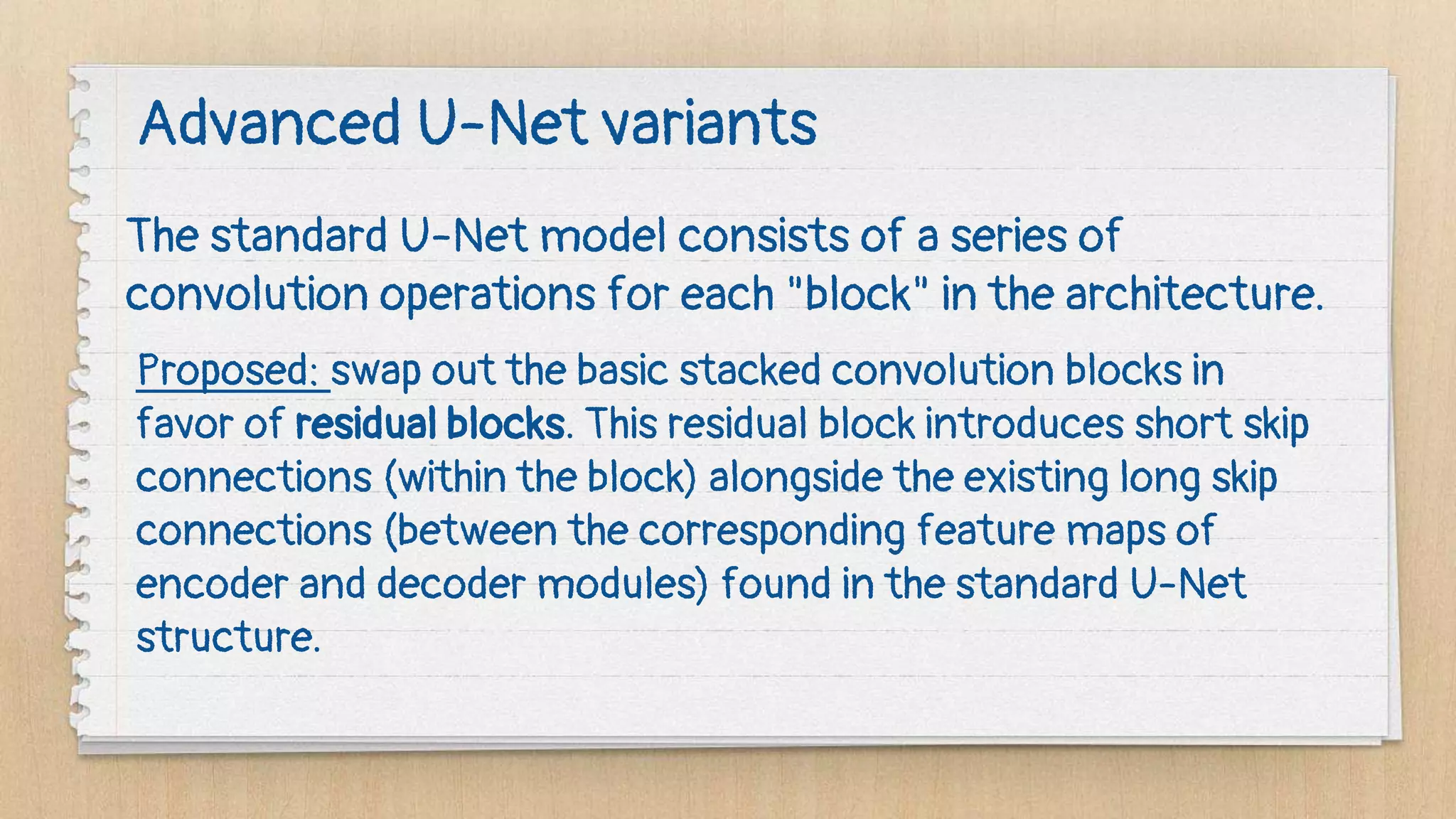 Advanced U-Net variants

The standard U-Net model consists of a series of convolution operations for each "block" in the architecture.

Proposed: swap out the basic stacked convolution blocks in favor of residual blocks. This residual block introduces short skip connections (within the block) alongside the existing long skip connections (between the corresponding feature maps of encoder and decoder modules) found in the standard U-Net structure.